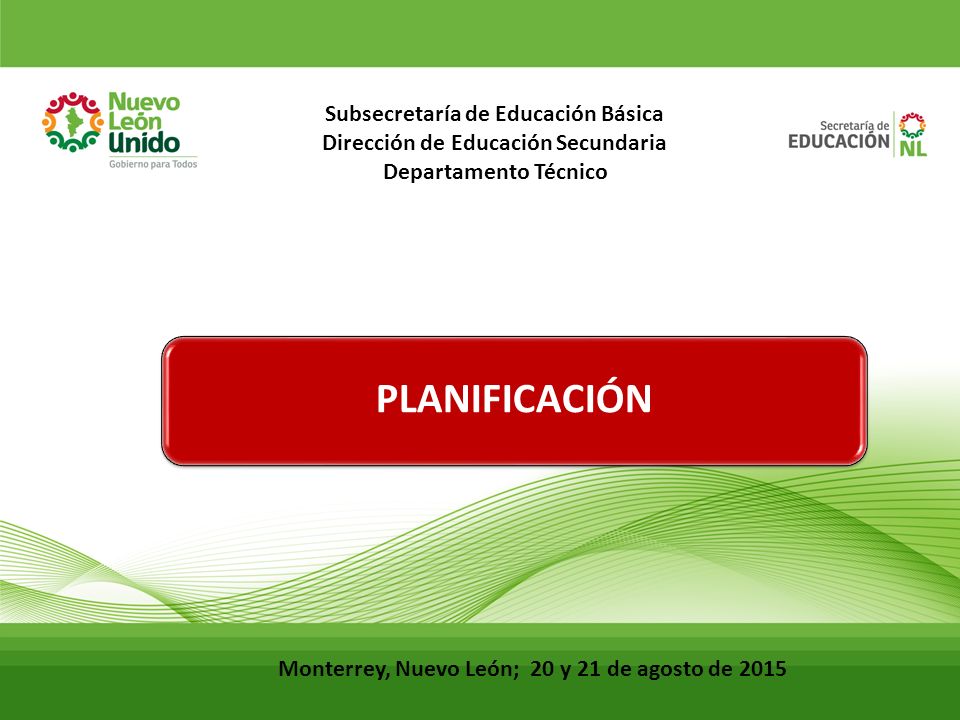 Nuevo León Unido
Gobierno para Todos

Subsecretaría de Educación Básica
Dirección de Educación Secundaria
Departamento Técnico

Secretaría de
EDUCACIÓN
NL

PLANIFICACIÓN

Monterrey, Nuevo León; 20 y 21 de agosto de 2015